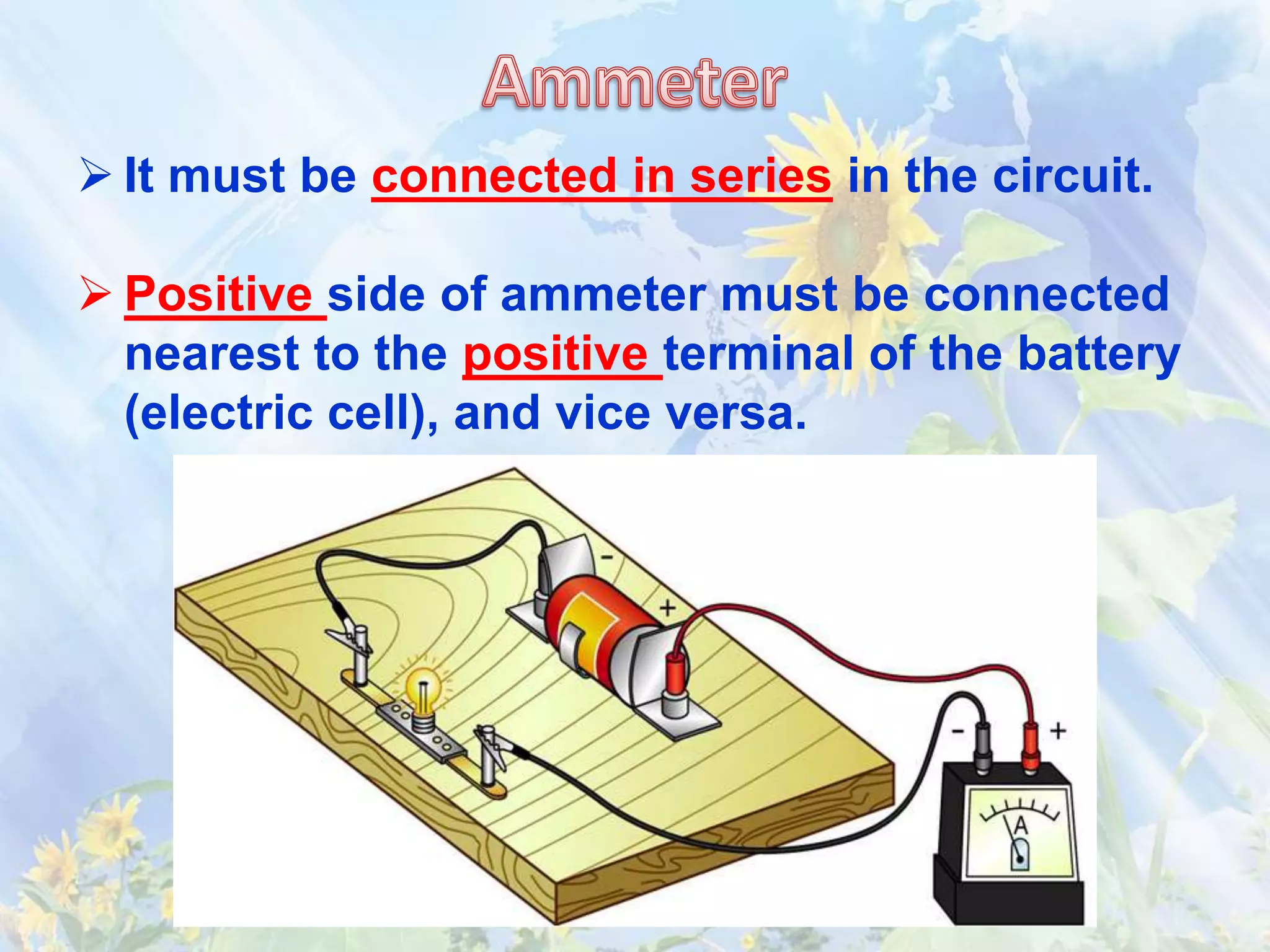 Ammeter

➢ It must be connected in series in the circuit.

➢ Positive side of ammeter must be connected nearest to the positive terminal of the battery (electric cell), and vice versa.

-
+
-
+
A